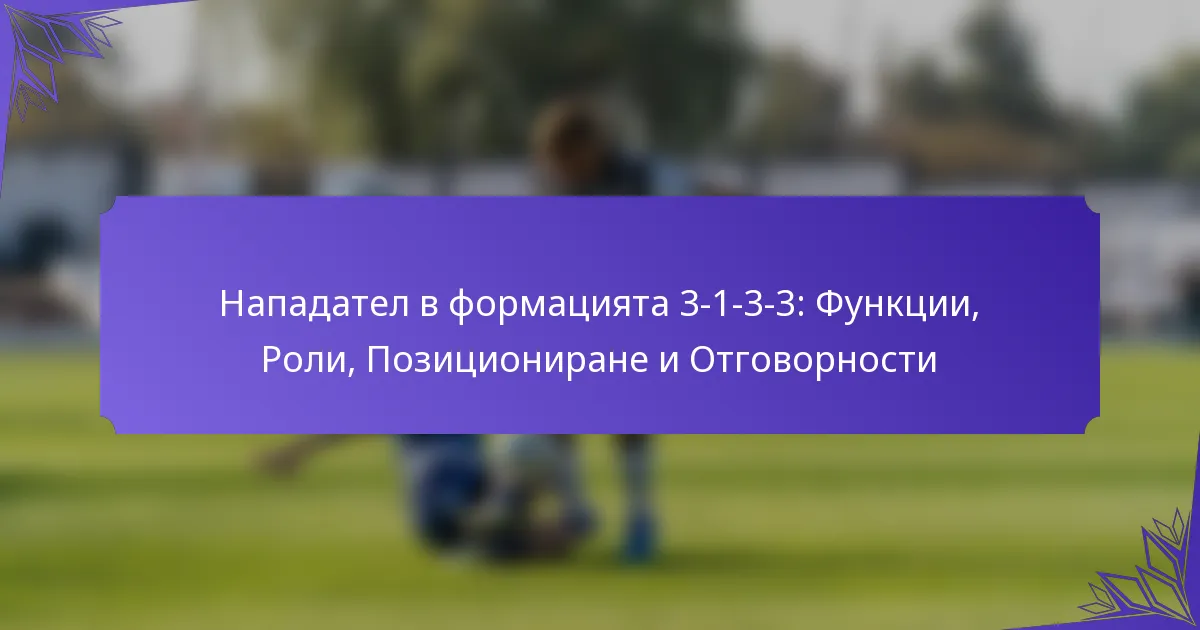 Нападател в формацията 3-1-3-3: Функции, Роли, Позициониране и Отговорности